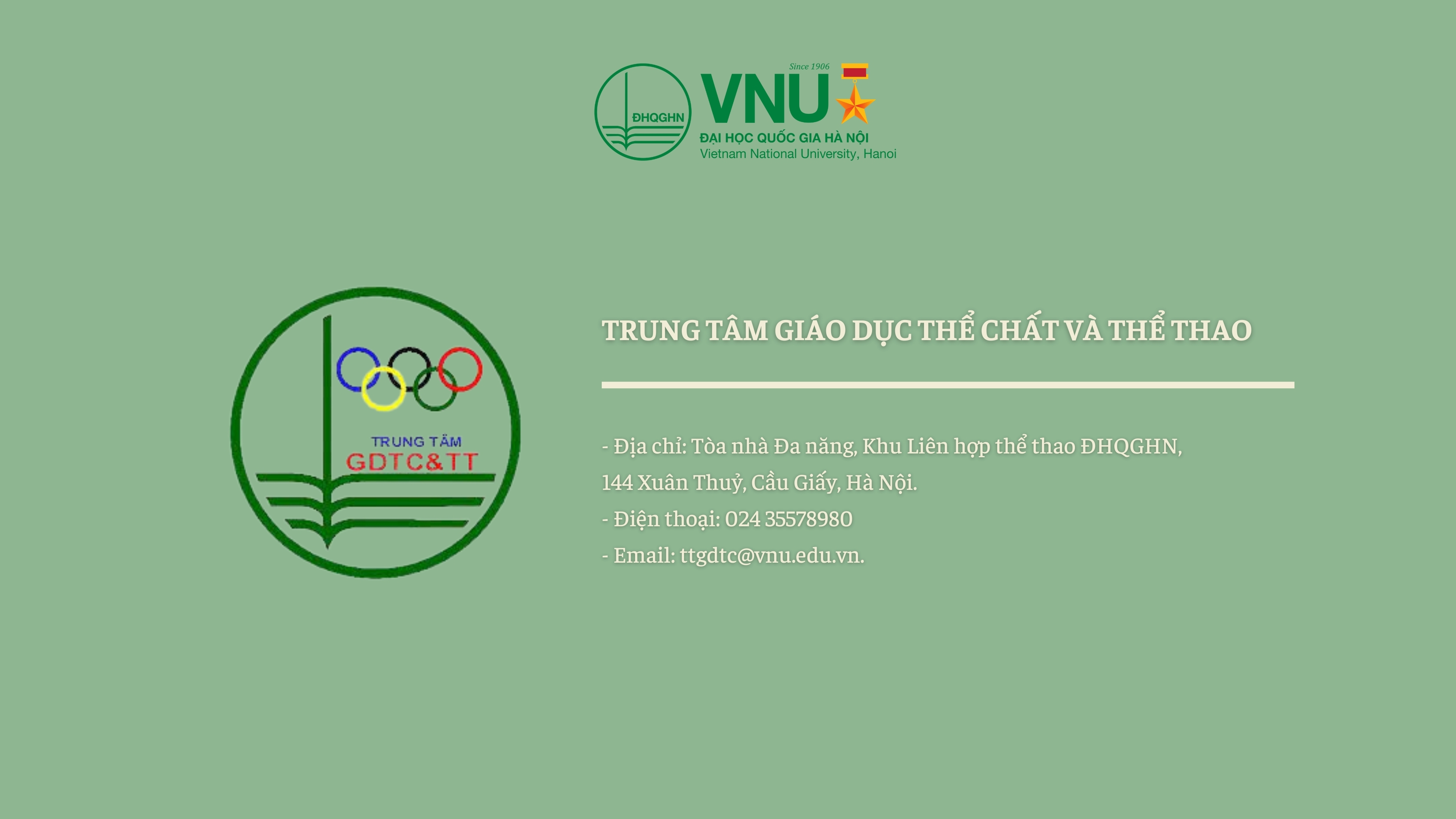 ĐHQGHN
Since 1906
VNU
ĐẠI HỌC QUỐC GIA HÀ NỘI
Vietnam National University, Hanoi

TRUNG TÂM
GDTC&TT

TRUNG TÂM GIÁO DỤC THỂ CHẤT VÀ THỂ THAO

- Địa chỉ: Tòa nhà Đa năng, Khu Liên hợp thể thao ĐHQGHN, 144 Xuân Thuỷ, Cầu Giấy, Hà Nội.
- Điện thoại: 024 35578980
- Email: ttgdtc@vnu.edu.vn.